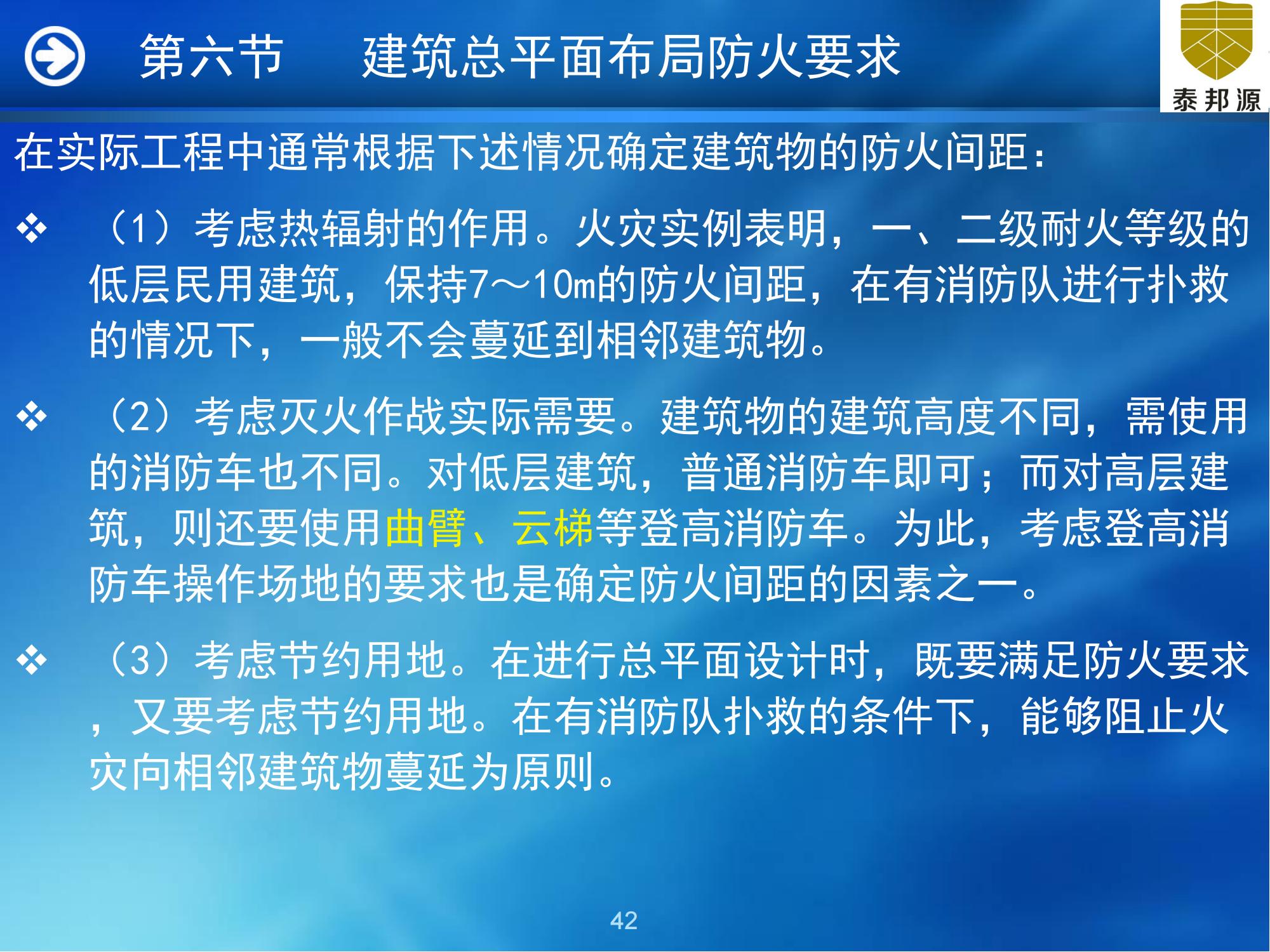 第六节　建筑总平面布局防火要求

泰邦源

在实际工程中通常根据下述情况确定建筑物的防火间距：

❖ （1）考虑热辐射的作用。火灾实例表明，一、二级耐火等级的低层民用建筑，保持7～10m的防火间距，在有消防队进行扑救的情况下，一般不会蔓延到相邻建筑物。

❖ （2）考虑灭火作战实际需要。建筑物的建筑高度不同，需使用的消防车也不同。对低层建筑，普通消防车即可；而对高层建筑，则还要使用曲臂、云梯等登高消防车。为此，考虑登高消防车操作场地的要求也是确定防火间距的因素之一。

❖ （3）考虑节约用地。在进行总平面设计时，既要满足防火要求，又要考虑节约用地。在有消防队扑救的条件下，能够阻止火灾向相邻建筑物蔓延为原则。

42